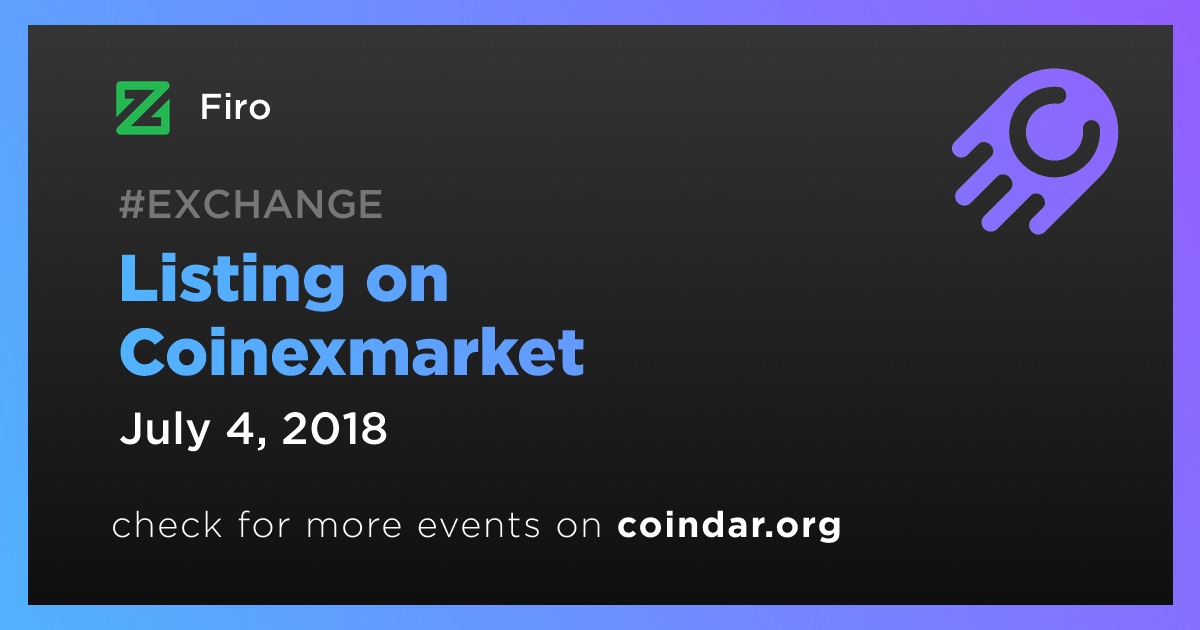 Firo

#EXCHANGE

Listing on Coinexmarket

July 4, 2018

check for more events on coindar.org